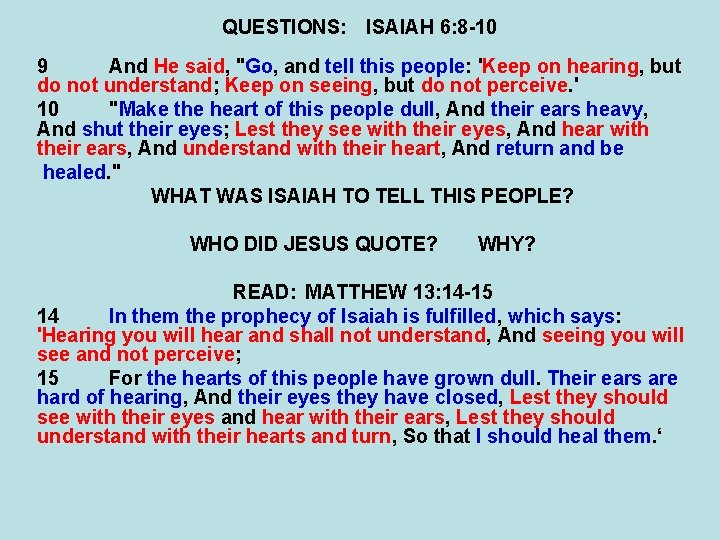 QUESTIONS: ISAIAH 6:8-10

9 And He said, "Go, and tell this people: 'Keep on hearing, but do not understand; Keep on seeing, but do not perceive.'

10 "Make the heart of this people dull, And their ears heavy, And shut their eyes; Lest they see with their eyes, And hear with their ears, And understand with their heart, And return and be healed."

WHAT WAS ISAIAH TO TELL THIS PEOPLE?

WHO DID JESUS QUOTE? WHY?

READ: MATTHEW 13:14-15

14 In them the prophecy of Isaiah is fulfilled, which says: 'Hearing you will hear and shall not understand, And seeing you will see and not perceive;

15 For the hearts of this people have grown dull. Their ears are hard of hearing, And their eyes they have closed, Lest they should see with their eyes and hear with their ears, Lest they should understand with their hearts and turn, So that I should heal them.'